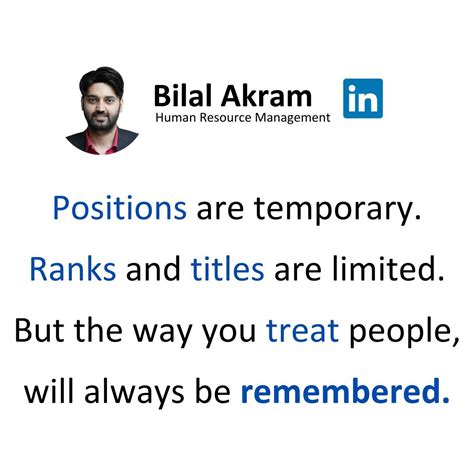 Bilal Akram
Human Resource Management

in

Positions are temporary.
Ranks and titles are limited.
But the way you treat people,
will always be remembered.